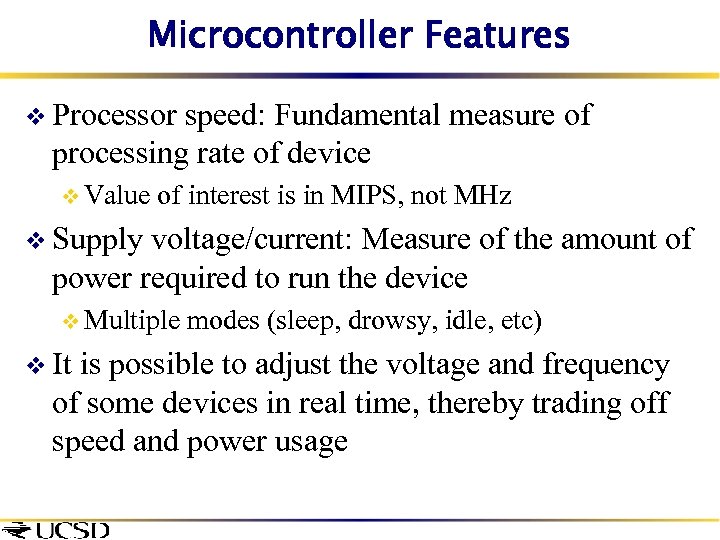 Microcontroller Features

❖ Processor speed: Fundamental measure of processing rate of device

❖ Value of interest is in MIPS, not MHz

❖ Supply voltage/current: Measure of the amount of power required to run the device

❖ Multiple modes (sleep, drowsy, idle, etc)

❖ It is possible to adjust the voltage and frequency of some devices in real time, thereby trading off speed and power usage

UCSD